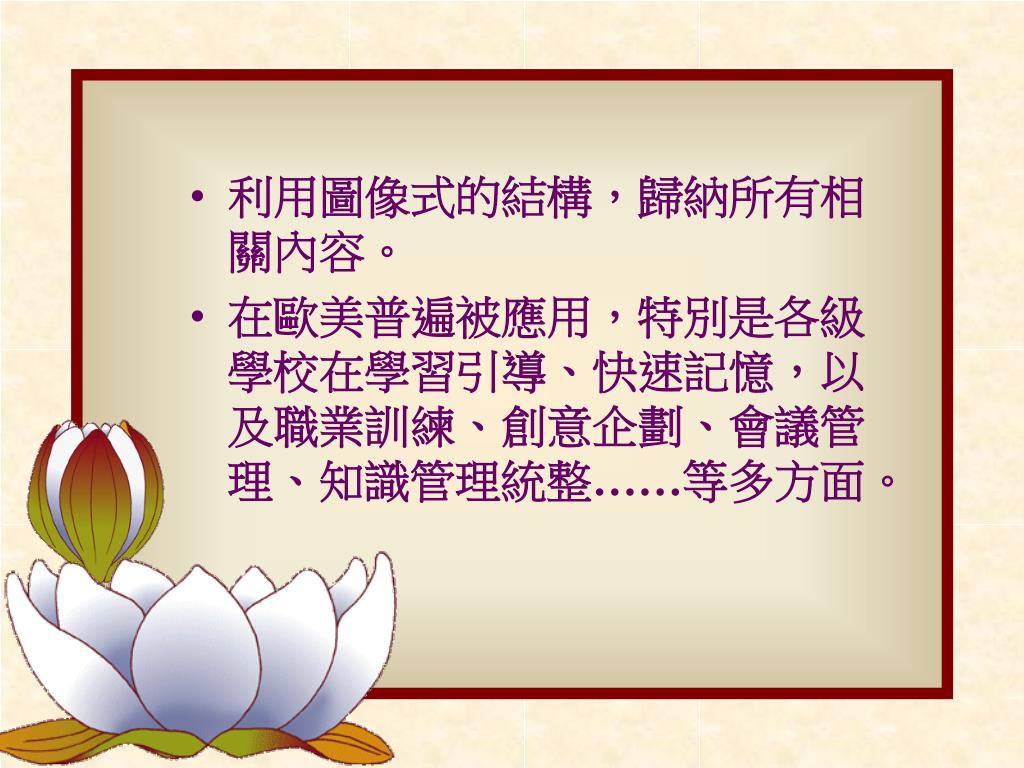 • 利用圖像式的結構，歸納所有相關內容。

• 在歐美普遍被應用，特別是各級學校在學習引導、快速記憶，以及職業訓練、創意企劃、會議管理、知識管理統整……等多方面。